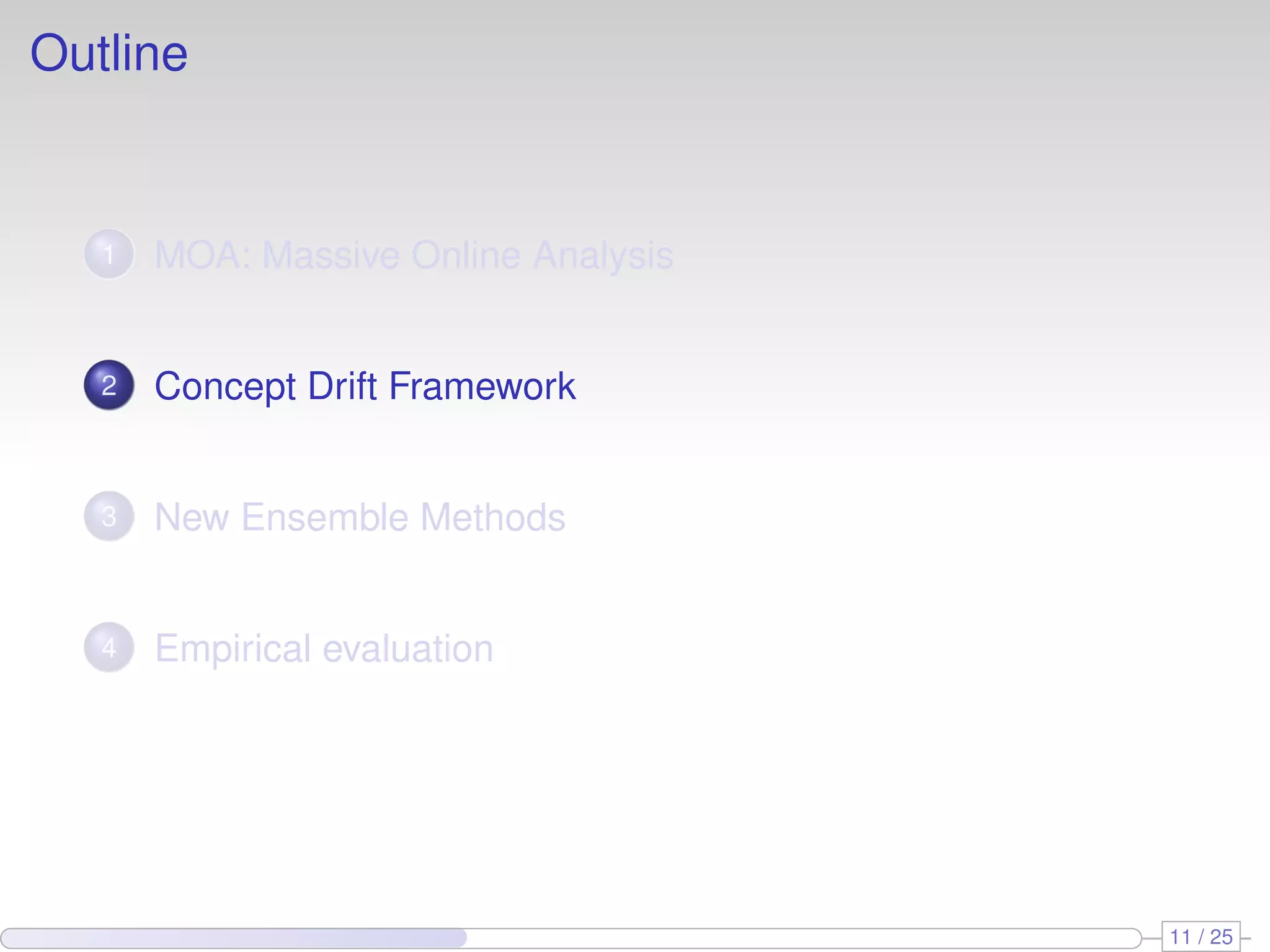 Outline

1 MOA: Massive Online Analysis

2 Concept Drift Framework

3 New Ensemble Methods

4 Empirical evaluation

11 / 25